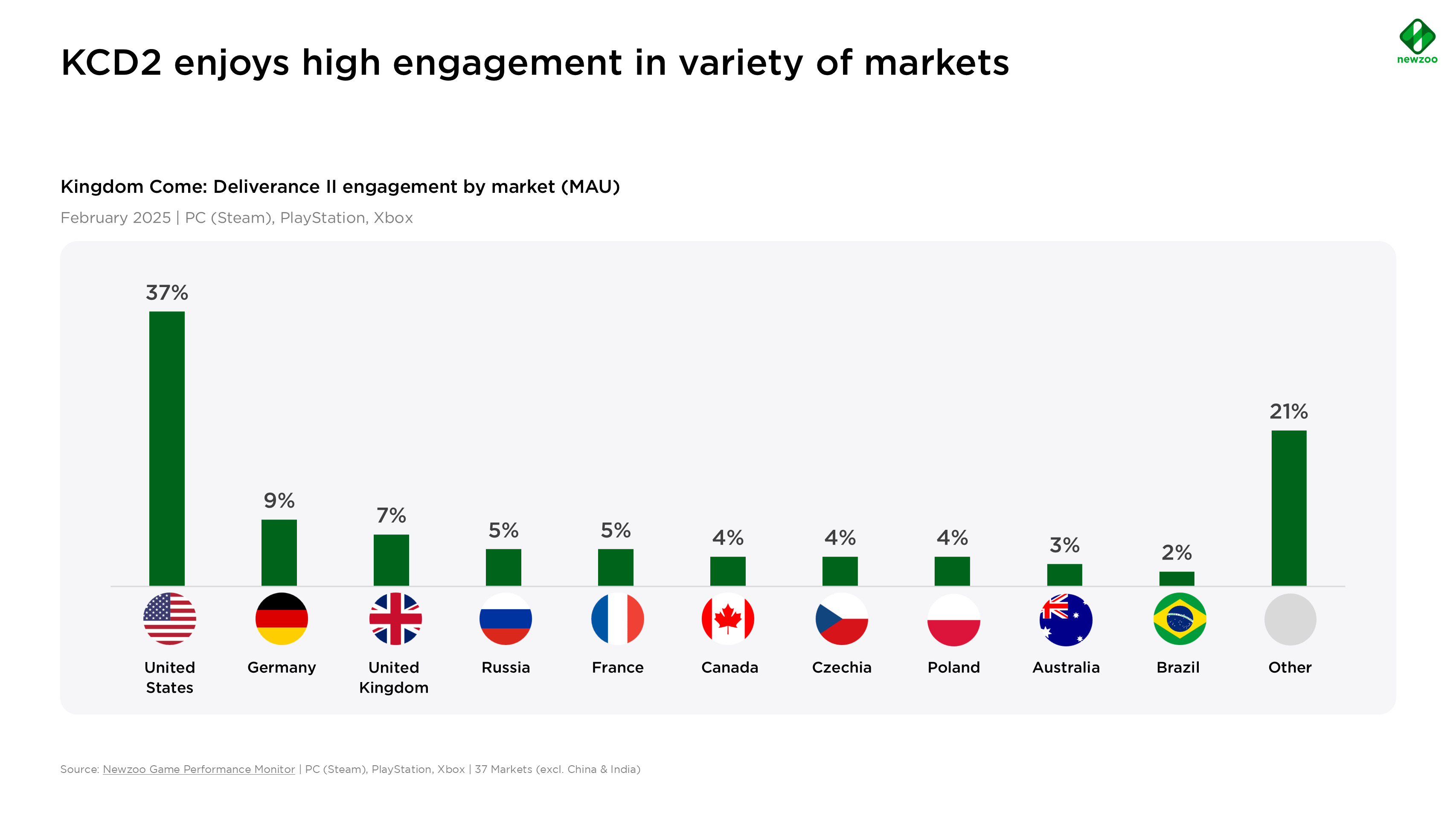 KCD2 enjoys high engagement in variety of markets

newzoo

Kingdom Come: Deliverance II engagement by market (MAU)

February 2025 | PC (Steam), PlayStation, Xbox

37%
9%
7%
5%
5%
4%
4%
4%
3%
2%
21%

United States
Germany
United Kingdom
Russia
France
Canada
Czechia
Poland
Australia
Brazil
Other

Source: Newzoo Game Performance Monitor | PC (Steam), PlayStation, Xbox | 37 Markets (excl. China & India)